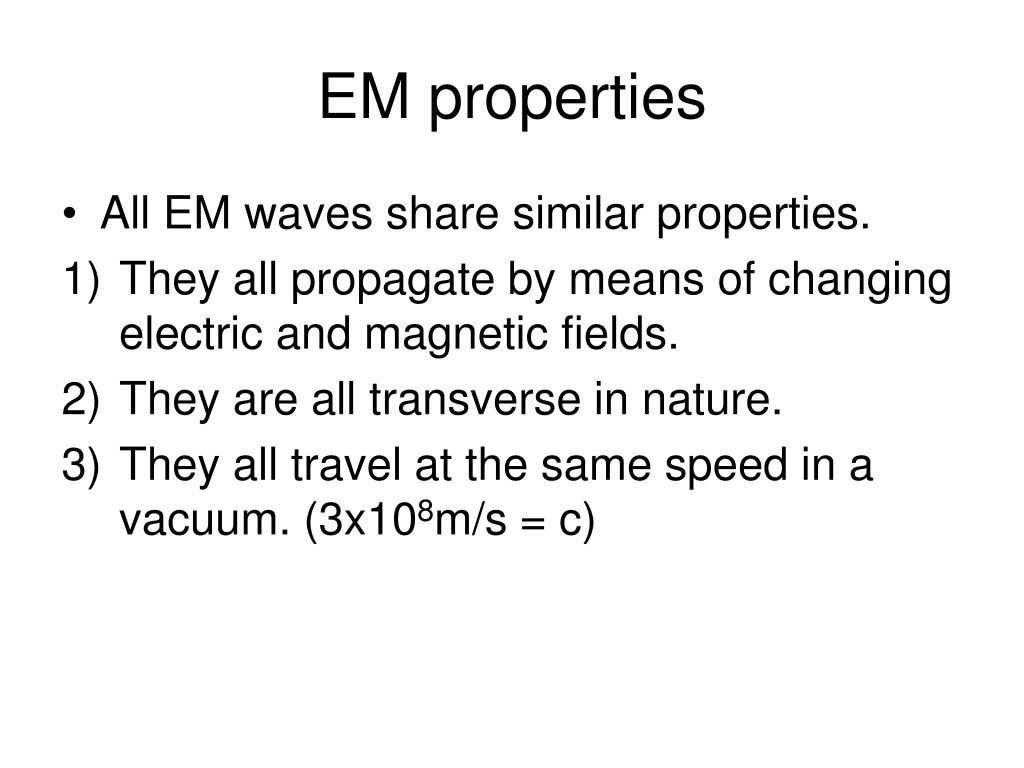 EM properties

• All EM waves share similar properties.

1) They all propagate by means of changing electric and magnetic fields.

2) They are all transverse in nature.

3) They all travel at the same speed in a vacuum. ($3x10^8$m/s = c)